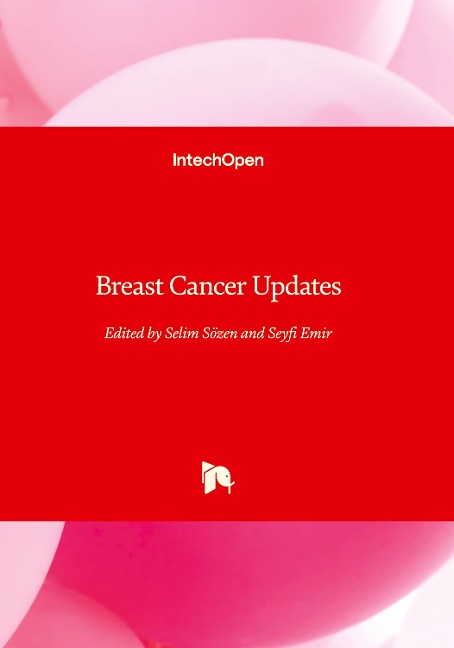 IntechOpen

Breast Cancer Updates

Edited by Selim Sözen and Seyfi Emir